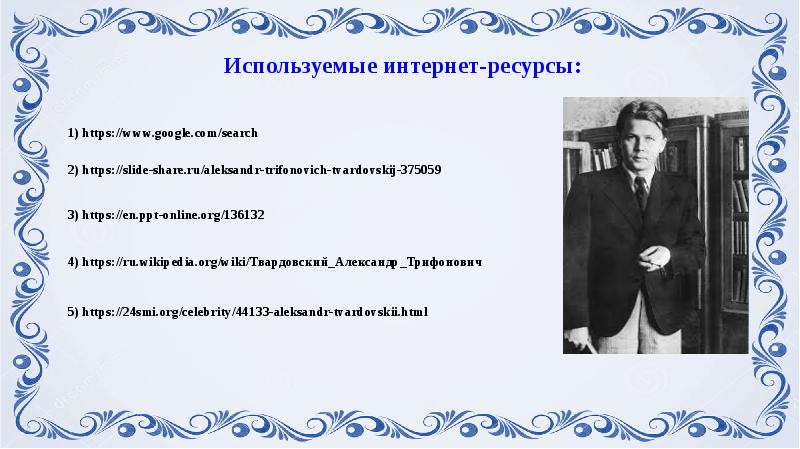 Используемые интернет-ресурсы:

1) https://www.google.com/search

2) https://slide-share.ru/aleksandr-trifonovich-tvardovskij-375059

3) https://en.ppt-online.org/136132

4) https://ru.wikipedia.org/wiki/Твардовский_Александр_Трифонович

5) https://24smi.org/celebrity/44133-aleksandr-tvardovskii.html